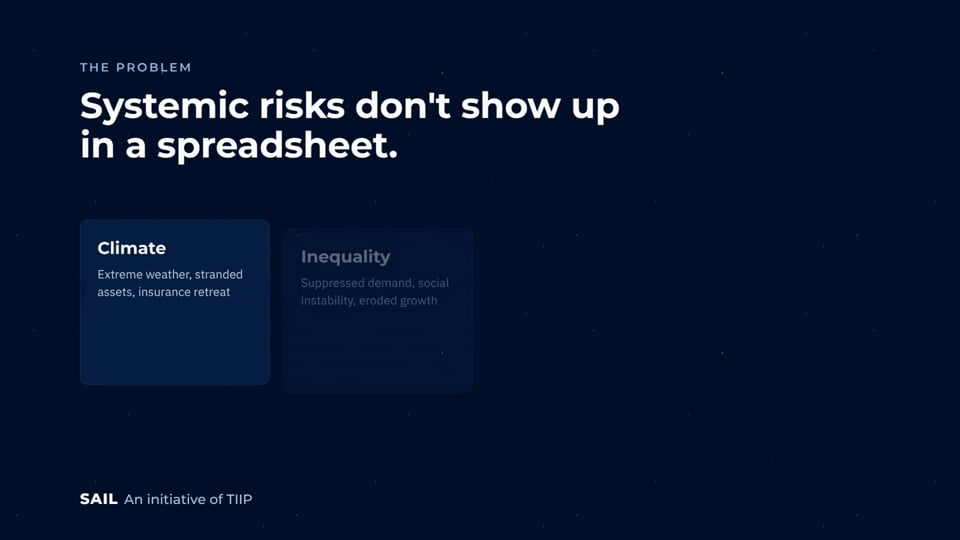 THE PROBLEM

Systemic risks don't show up in a spreadsheet.

Climate

Extreme weather, stranded assets, insurance retreat

Inequality

Suppressed demand, social instability, eroded growth

SAIL An initiative of TIIP